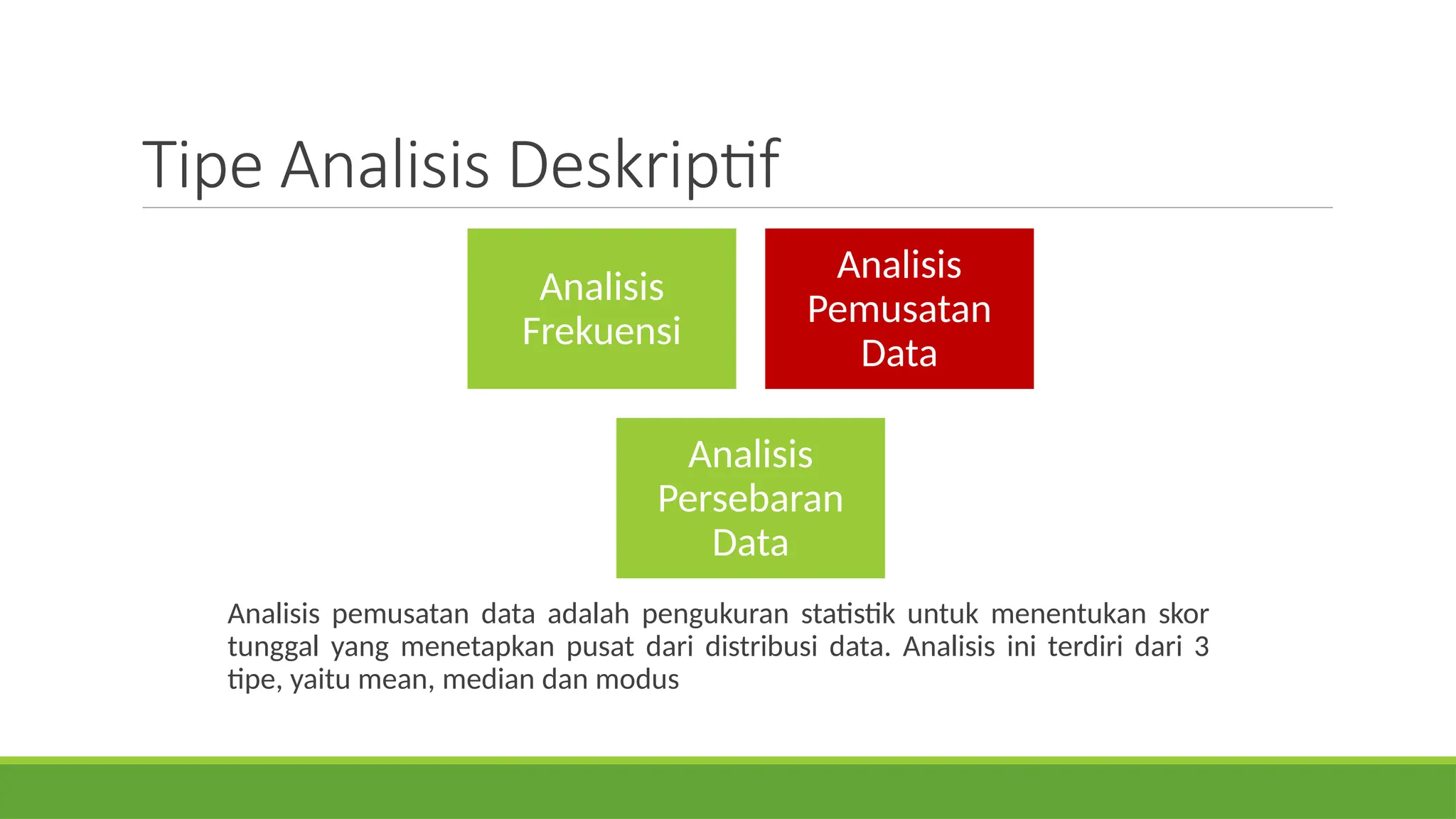 Tipe Analisis Deskriptif

Analisis Frekuensi

Analisis Pemusatan Data

Analisis Persebaran Data

Analisis pemusatan data adalah pengukuran statistik untuk menentukan skor tunggal yang menetapkan pusat dari distribusi data. Analisis ini terdiri dari 3 tipe, yaitu mean, median dan modus